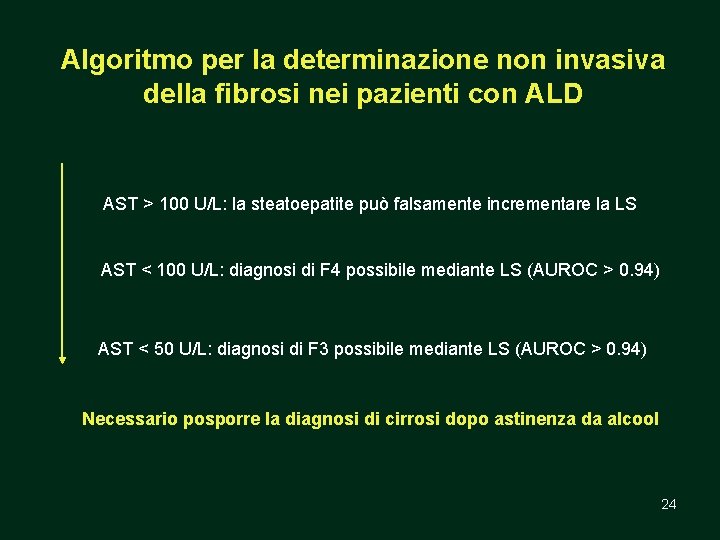 Algoritmo per la determinazione non invasiva della fibrosi nei pazienti con ALD

AST > 100 U/L: la steatoepatite può falsamente incrementare la LS

AST < 100 U/L: diagnosi di F4 possibile mediante LS (AUROC > 0.94)

AST < 50 U/L: diagnosi di F3 possibile mediante LS (AUROC > 0.94)

Necessario posporre la diagnosi di cirrosi dopo astinenza da alcool

24